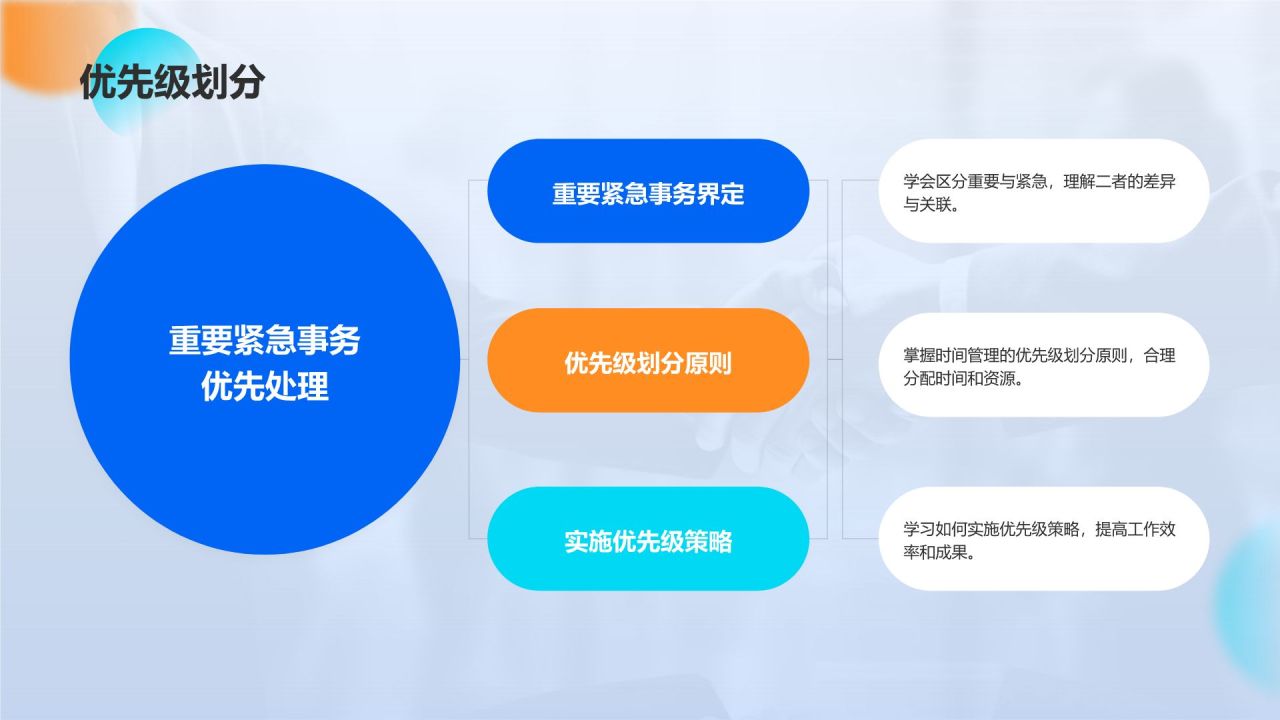 优先级划分

重要紧急事务优先处理

重要紧急事务界定

学会区分重要与紧急，理解二者的差异与关联。

优先级划分原则

掌握时间管理的优先级划分原则，合理分配时间和资源。

实施优先级策略

学习如何实施优先级策略，提高工作效率和成果。